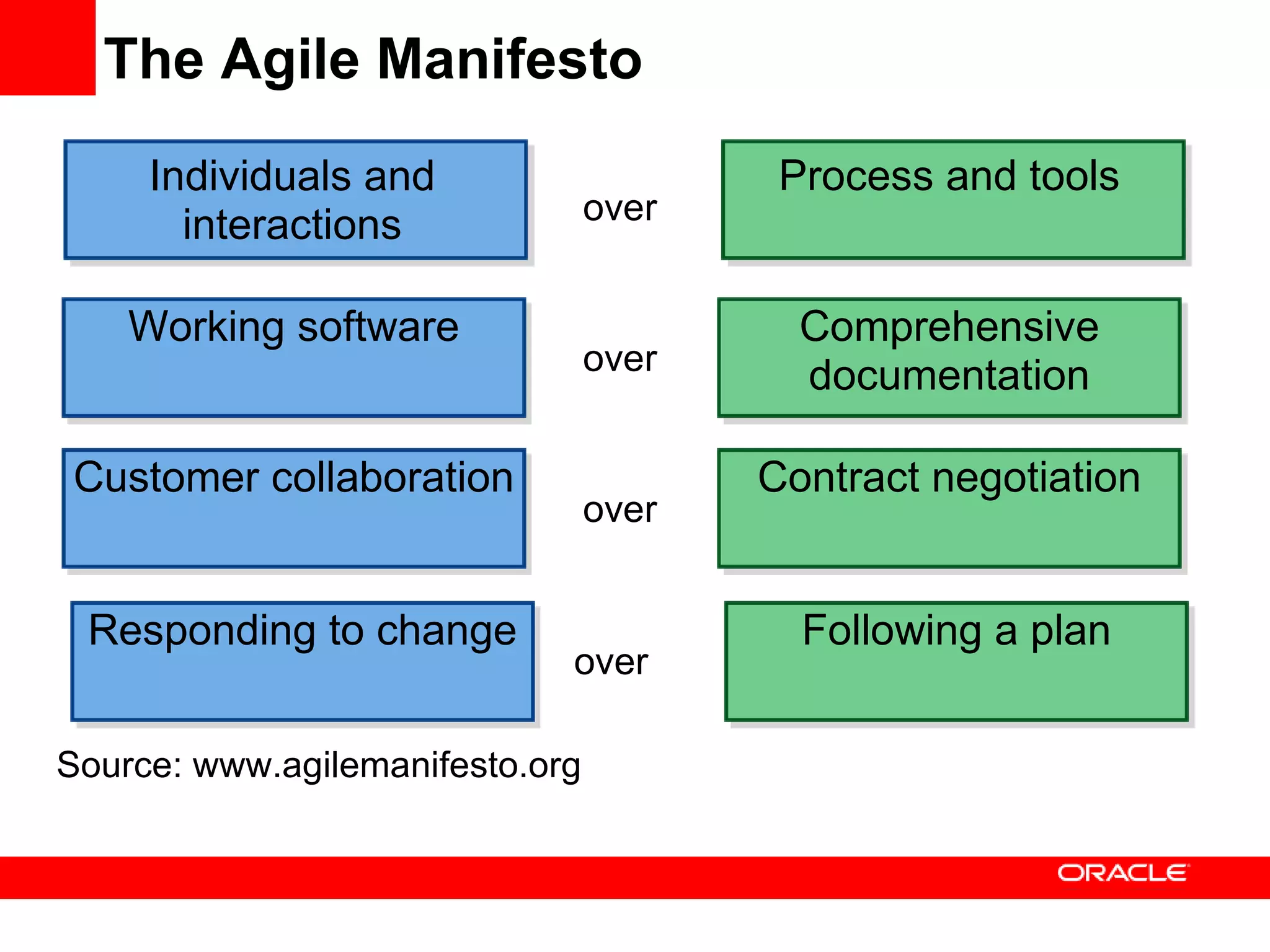 The Agile Manifesto

Individuals and interactions

over

Process and tools

Working software

over

Comprehensive documentation

Customer collaboration

over

Contract negotiation

Responding to change

over

Following a plan

Source: www.agilemanifesto.org

ORACLE